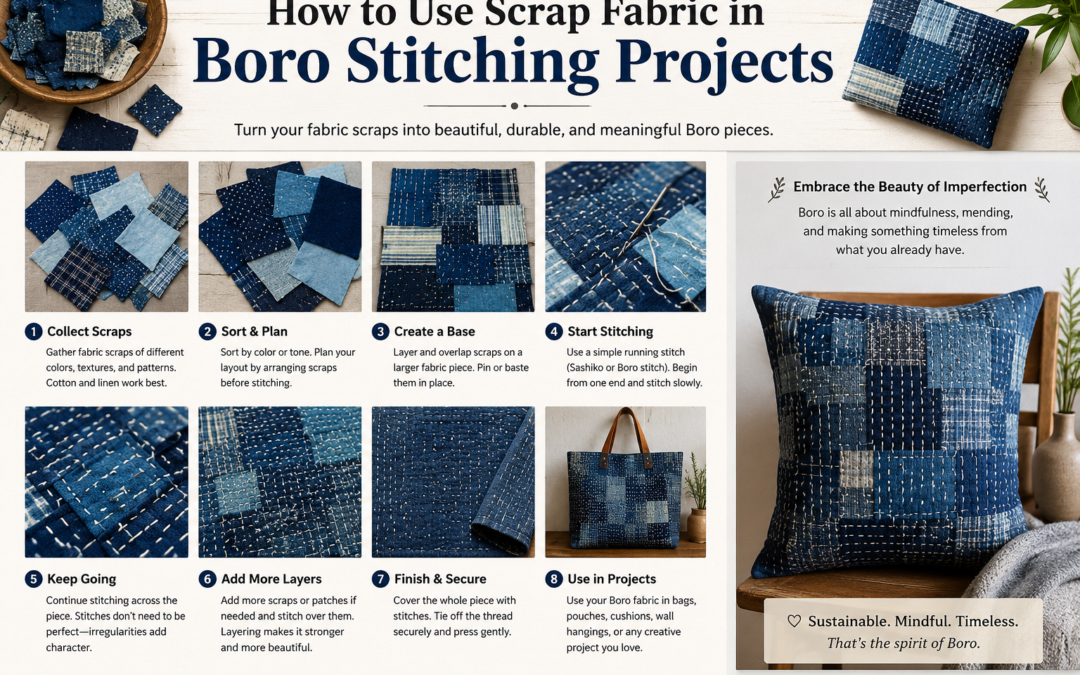 How to Use Scrap Fabric in
Boro Stitching Projects

Turn your fabric scraps into beautiful, durable, and meaningful Boro pieces.

1 Collect Scraps
Gather fabric scraps of different colors, textures, and patterns. Cotton and linen work best.

2 Sort & Plan
Sort by color or tone. Plan your layout by arranging scraps before stitching.

3 Create a Base
Layer and overlap scraps on a larger fabric piece. Pin or baste them in place.

4 Start Stitching
Use a simple running stitch (Sashiko or Boro stitch). Begin from one end and stitch slowly.

5 Keep Going
Continue stitching across the piece. Stitches don't need to be perfect—irregularities add character.

6 Add More Layers
Add more scraps or patches if needed and stitch over them. Layering makes it stronger and more beautiful.

7 Finish & Secure
Cover the whole piece with stitches. Tie off the thread securely and press gently.

8 Use in Projects
Use your Boro fabric in bags, pouches, cushions, wall hangings, or any creative project you love.

Embrace the Beauty of Imperfection
Boro is all about mindfulness, mending, and making something timeless from what you already have.

♡ Sustainable. Mindful. Timeless.
That's the spirit of Boro.